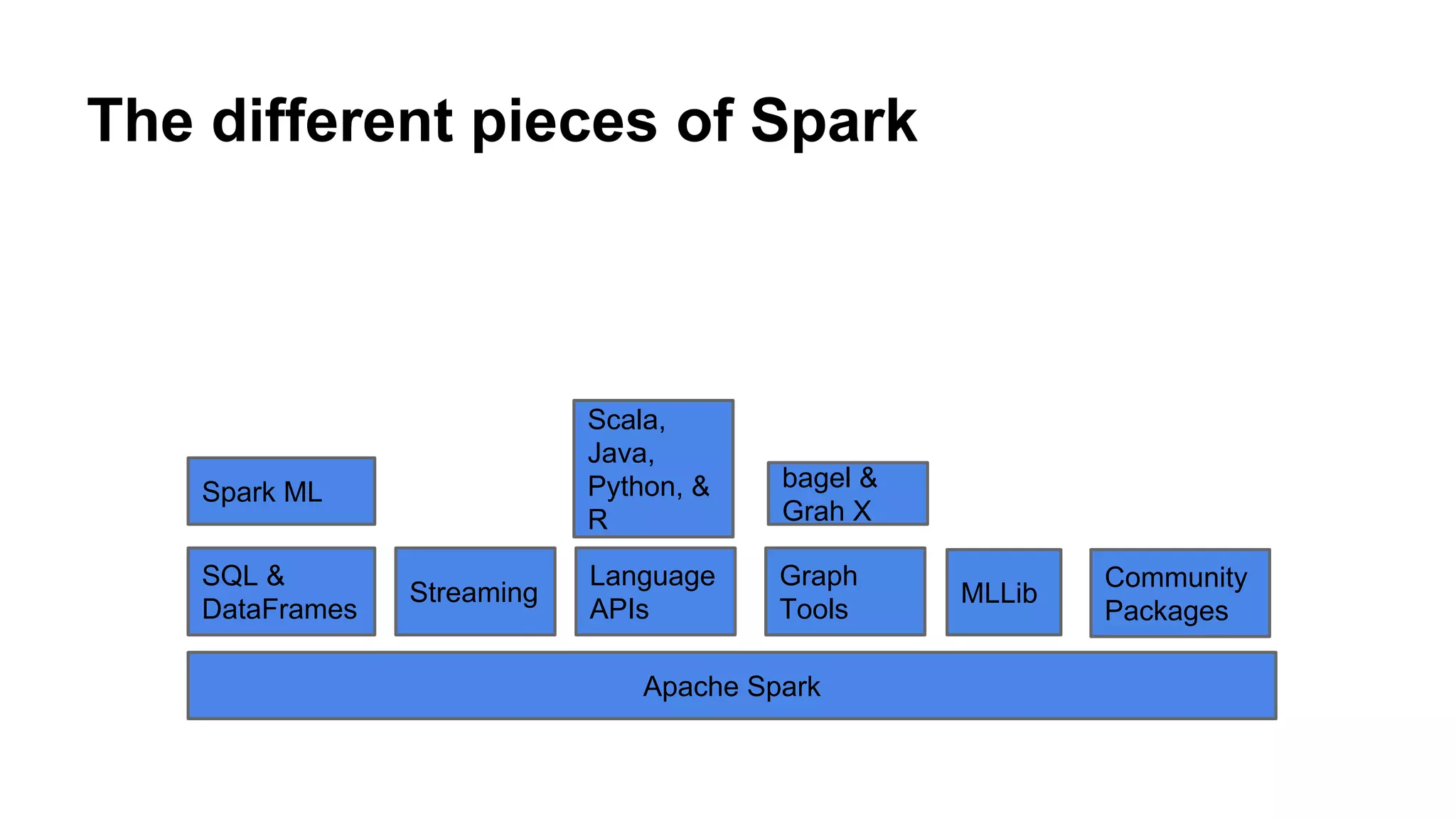 The different pieces of Spark

Spark ML

Scala, Java, Python, & R

bagel & Grah X

SQL & DataFrames

Streaming

Language APIs

Graph Tools

MLLib

Community Packages

Apache Spark